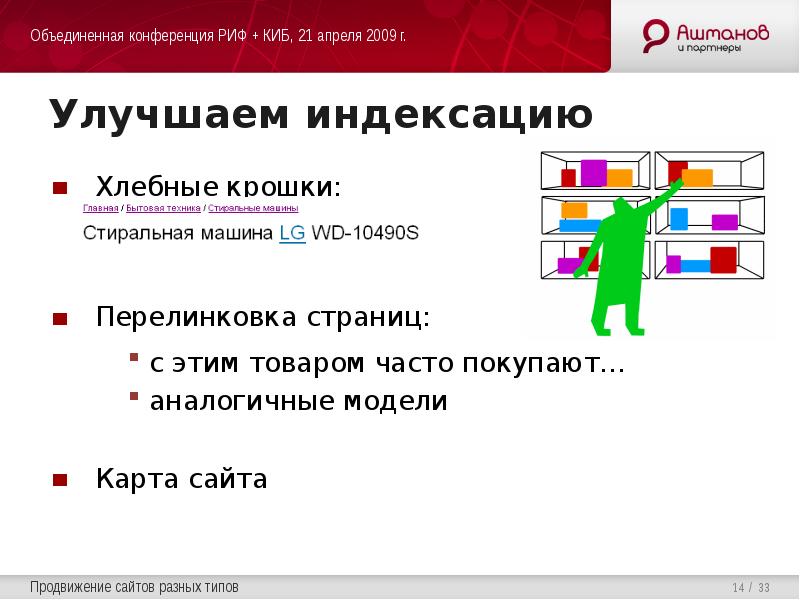 Объединенная конференция РИФ + КИБ, 21 апреля 2009 г.

Ашманов и партнеры

Улучшаем индексацию

Хлебные крошки:

Главная / Бытовая техника / Стиральные машины

Стиральная машина LG WD-10490S

Перелинковка страниц:

с этим товаром часто покупают...

аналогичные модели

Карта сайта

Продвижение сайтов разных типов

14 / 33